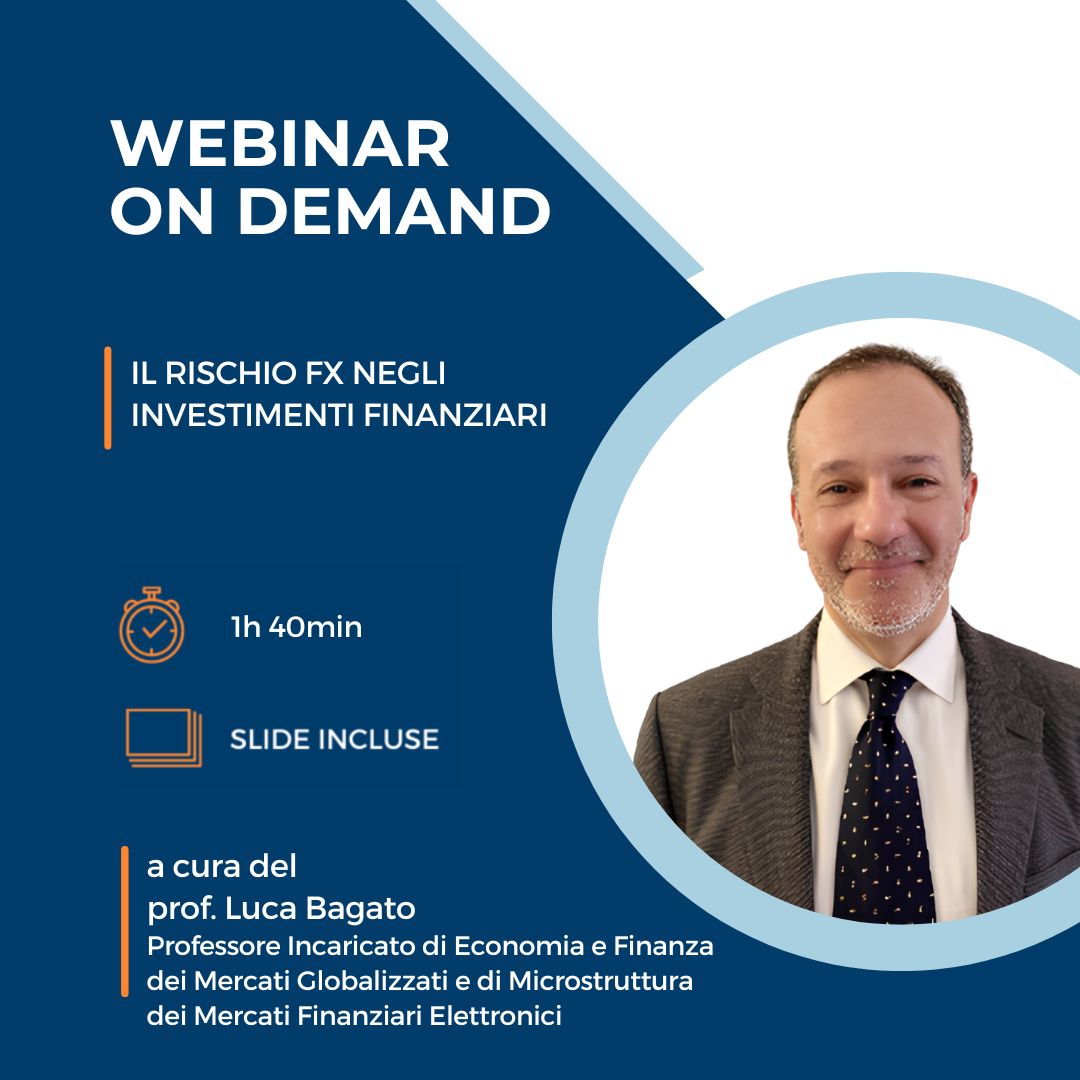 WEBINAR
ON DEMAND

IL RISCHIO FX NEGLI
INVESTIMENTI FINANZIARI

1h 40min

SLIDE INCLUSE

a cura del
prof. Luca Bagato
Professore Incaricato di Economia e Finanza dei Mercati Globalizzati e di Microstruttura dei Mercati Finanziari Elettronici